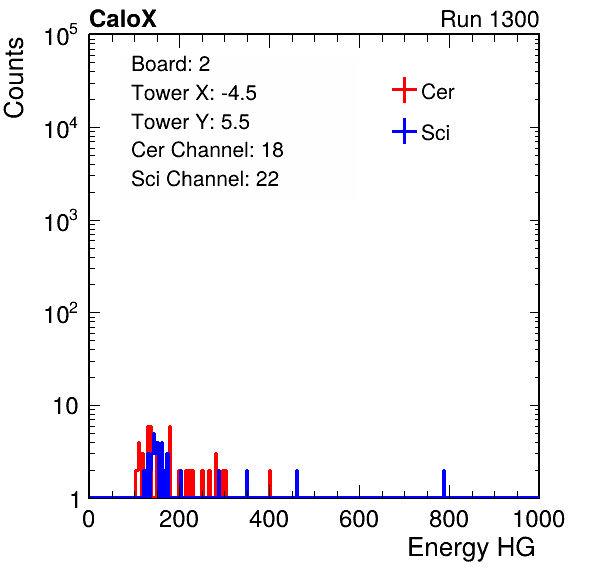 CaloX

Run 1300

Counts

$10^5$

$10^4$

$10^3$

$10^2$

10

1

Board: 2
Tower X: -4.5
Tower Y: 5.5
Cer Channel: 18
Sci Channel: 22

Cer

Sci

0

200

400

600

800

1000

Energy HG